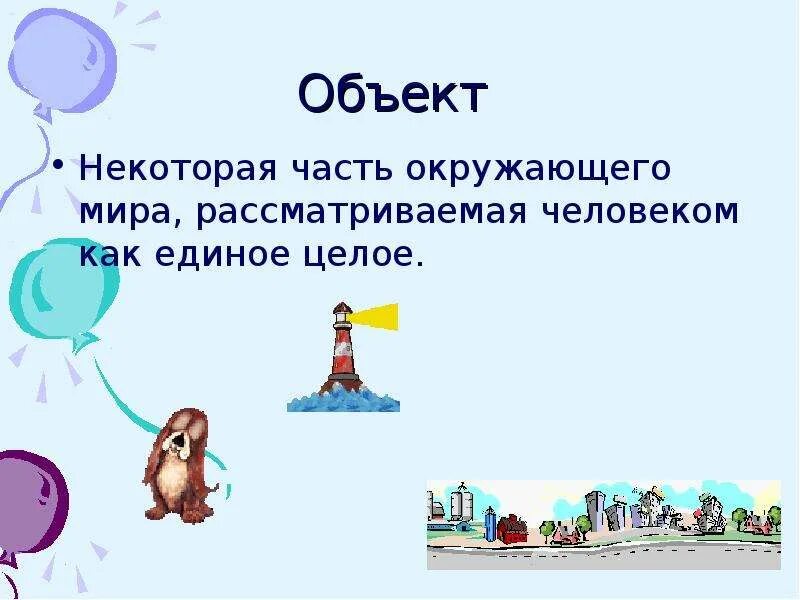 Объект

• Некоторая часть окружающего мира, рассматриваемая человеком как единое целое.